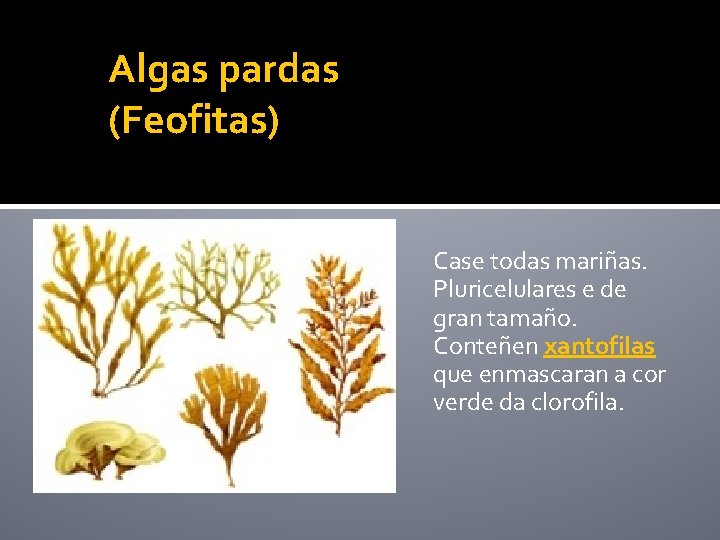 Algas pardas
(Feofitas)

Case todas mariñas. Pluricelulares e de gran tamaño. Conteñen xantofilas que enmascaran a cor verde da clorofila.